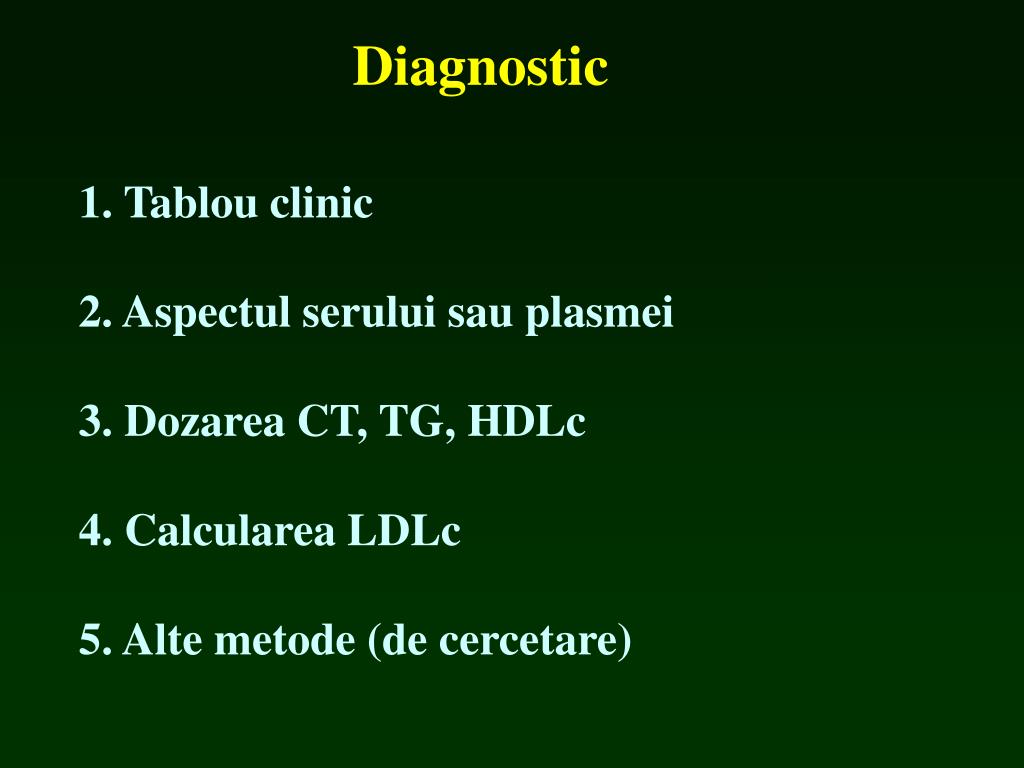 Diagnostic

1. Tablou clinic

2. Aspectul serului sau plasmei

3. Dozarea CT, TG, HDLc

4. Calcularea LDLc

5. Alte metode (de cercetare)